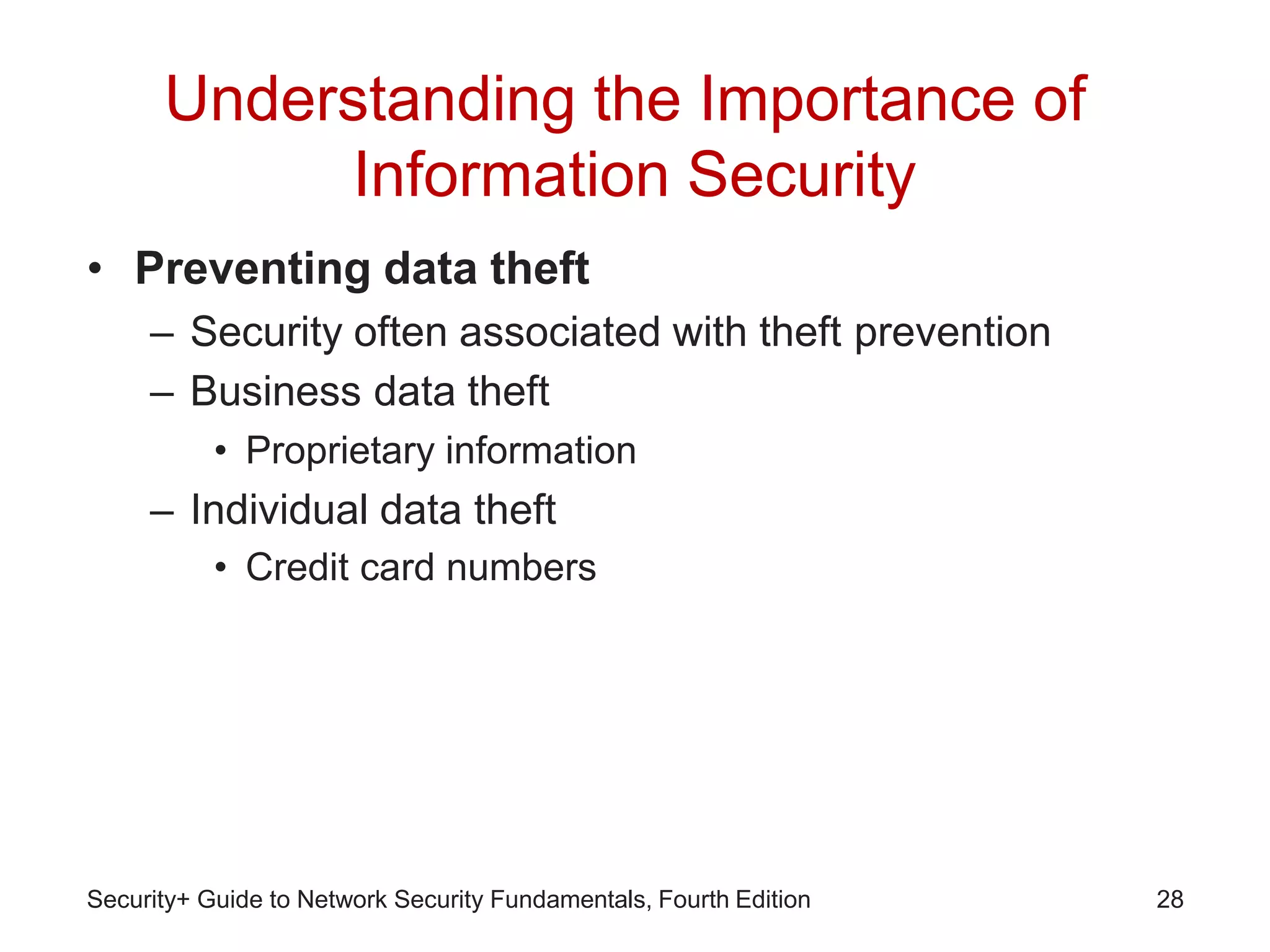 Understanding the Importance of Information Security

• Preventing data theft
– Security often associated with theft prevention
– Business data theft
• Proprietary information
– Individual data theft
• Credit card numbers

Security+ Guide to Network Security Fundamentals, Fourth Edition

28